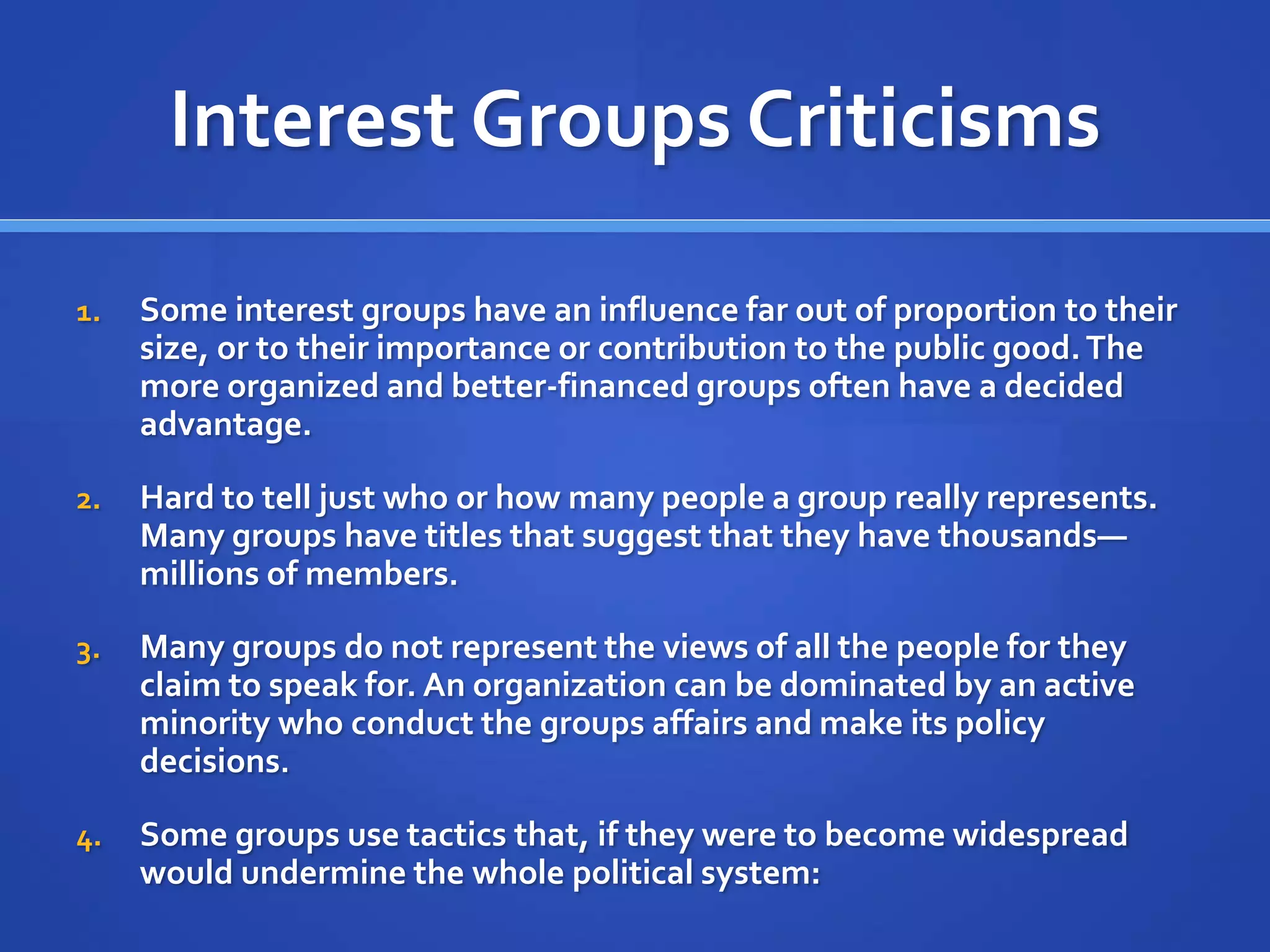 Interest Groups Criticisms

1. Some interest groups have an influence far out of proportion to their size, or to their importance or contribution to the public good. The more organized and better-financed groups often have a decided advantage.

2. Hard to tell just who or how many people a group really represents. Many groups have titles that suggest that they have thousands—millions of members.

3. Many groups do not represent the views of all the people for they claim to speak for. An organization can be dominated by an active minority who conduct the groups affairs and make its policy decisions.

4. Some groups use tactics that, if they were to become widespread would undermine the whole political system: